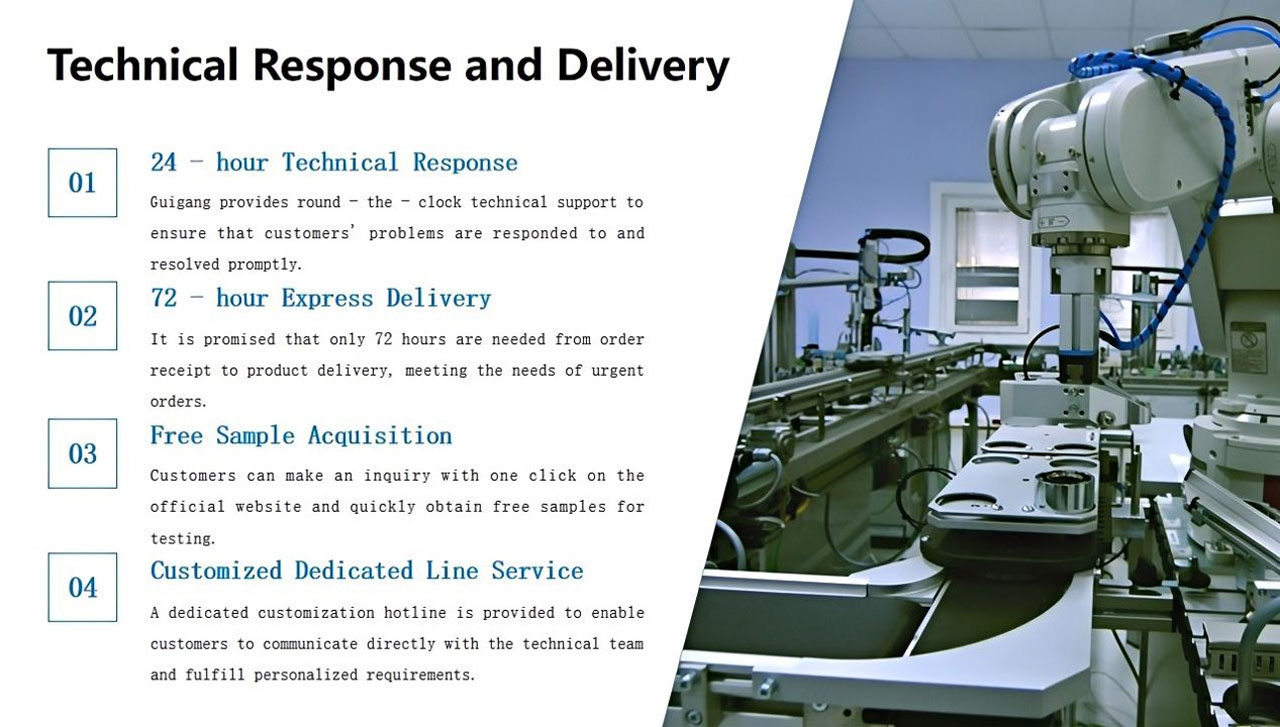 Technical Response and Delivery

01

24 - hour Technical Response

Guigang provides round - the - clock technical support to ensure that customers' problems are responded to and resolved promptly.

02

72 - hour Express Delivery

It is promised that only 72 hours are needed from order receipt to product delivery, meeting the needs of urgent orders.

03

Free Sample Acquisition

Customers can make an inquiry with one click on the official website and quickly obtain free samples for testing.

04

Customized Dedicated Line Service

A dedicated customization hotline is provided to enable customers to communicate directly with the technical team and fulfill personalized requirements.